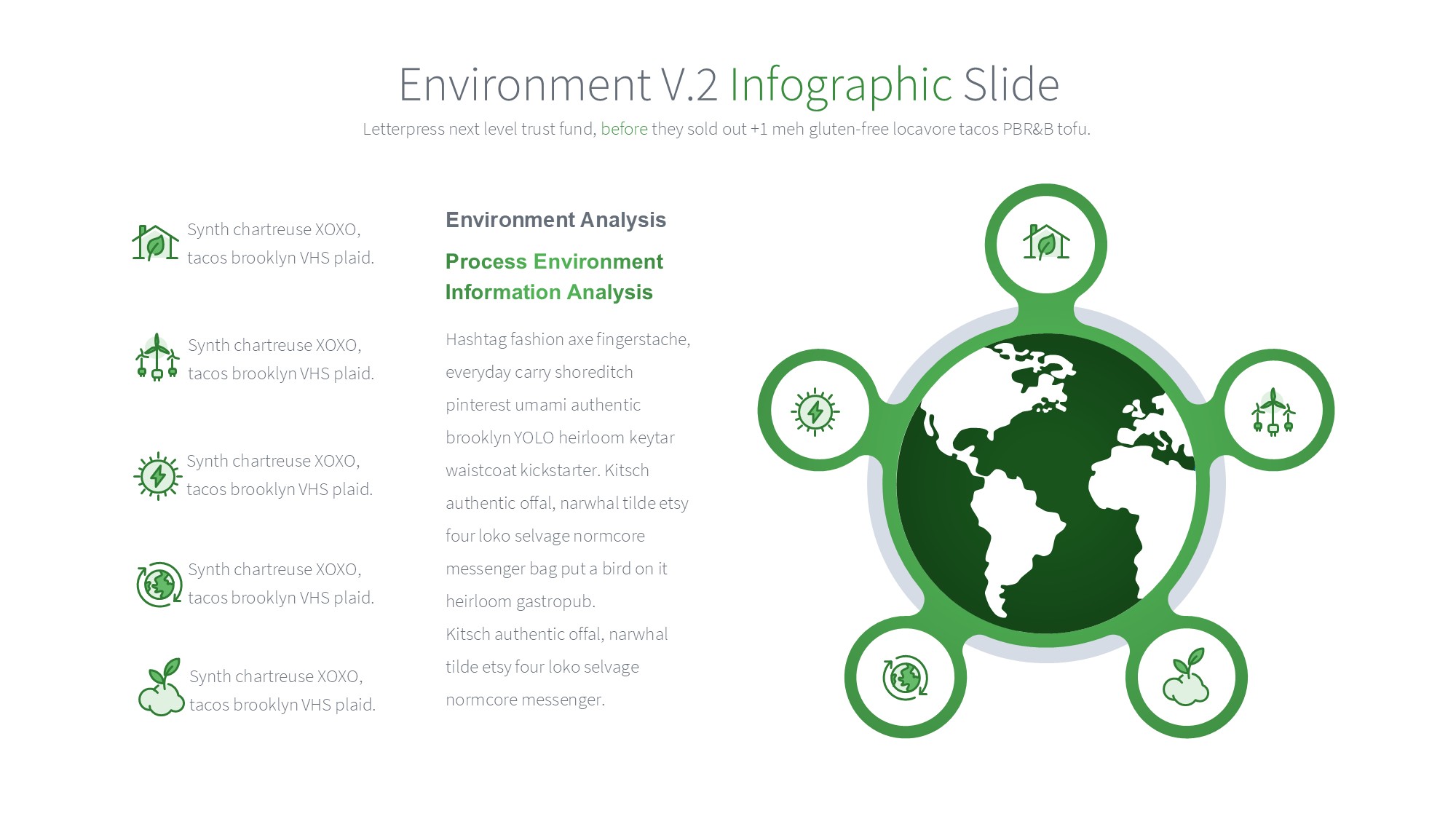 Environment V.2 Infographic Slide

Letterpress next level trust fund, before they sold out +1 meh gluten-free locavore tacos PBR&B tofu.

Synth chartreuse XOXO, tacos brooklyn VHS plaid.

Synth chartreuse XOXO, tacos brooklyn VHS plaid.

Synth chartreuse XOXO, tacos brooklyn VHS plaid.

Synth chartreuse XOXO, tacos brooklyn VHS plaid.

Synth chartreuse XOXO, tacos brooklyn VHS plaid.

Environment Analysis

Process Environment Information Analysis

Hashtag fashion axe fingerstache, everyday carry shoreditch pinterest umami authentic brooklyn YOLO heirloom keytar waistcoat kickstarter. Kitsch authentic offal, narwhal tilde etsy four loko selvage normcore messenger bag put a bird on it heirloom gastropub.
Kitsch authentic offal, narwhal tilde etsy four loko selvage normcore messenger.